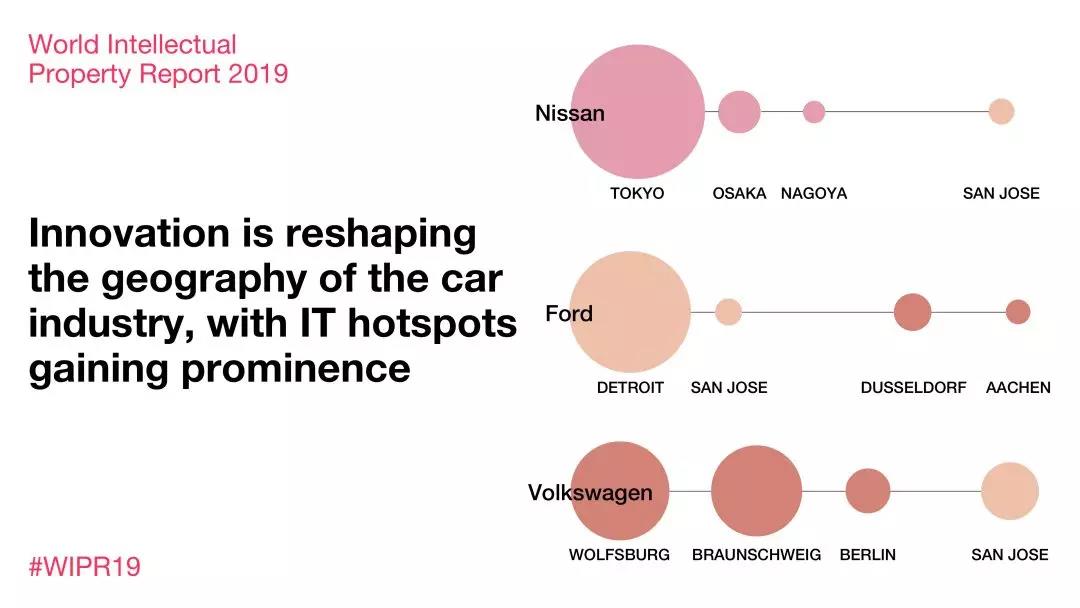 World Intellectual Property Report 2019

Innovation is reshaping the geography of the car industry, with IT hotspots gaining prominence

#WIPR19

Nissan
TOKYO OSAKA NAGOYA SAN JOSE

Ford
DETROIT SAN JOSE DUSSELDORF AACHEN

Volkswagen
WOLFSBURG BRAUNSCHWEIG BERLIN SAN JOSE